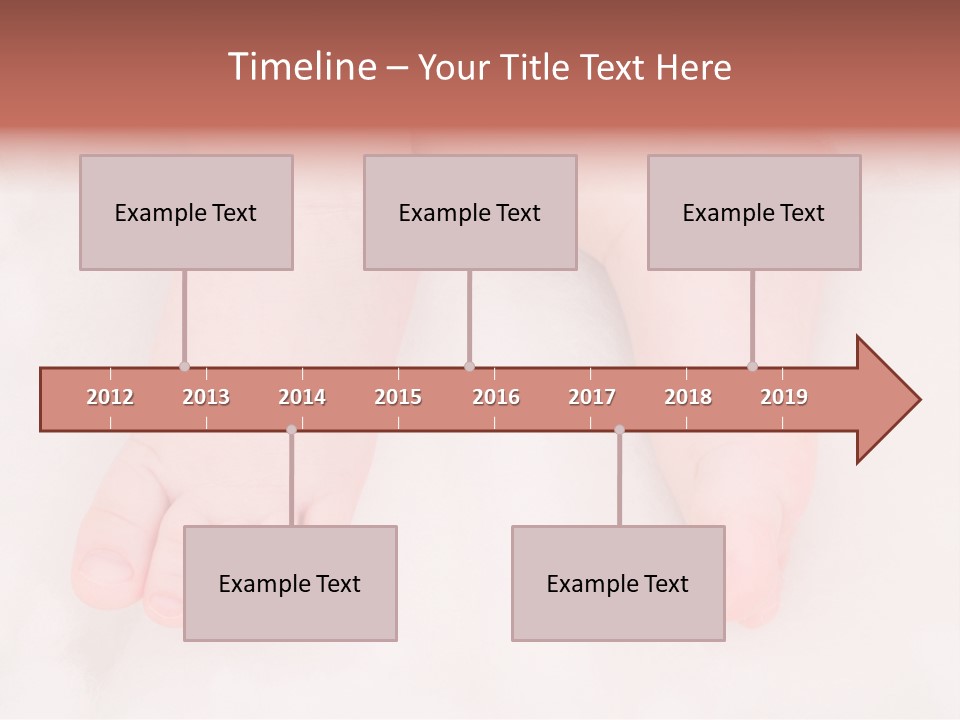 Timeline – Your Title Text Here

Example Text

Example Text

Example Text

2012 2013 2014 2015 2016 2017 2018 2019

Example Text

Example Text